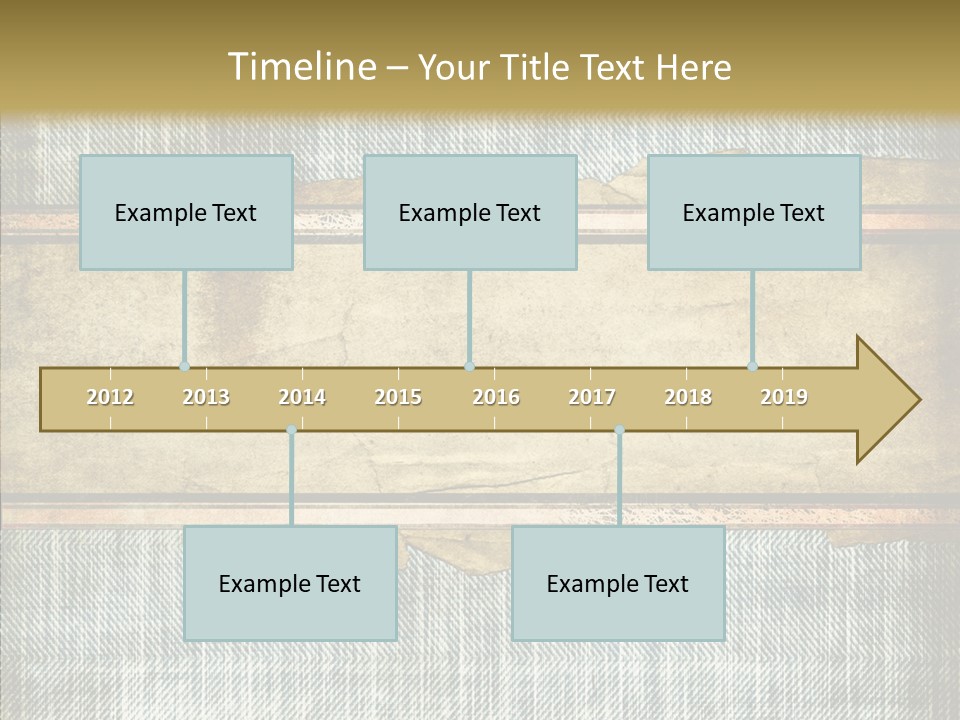 Timeline – Your Title Text Here

Example Text

Example Text

Example Text

2012 2013 2014 2015 2016 2017 2018 2019

Example Text

Example Text